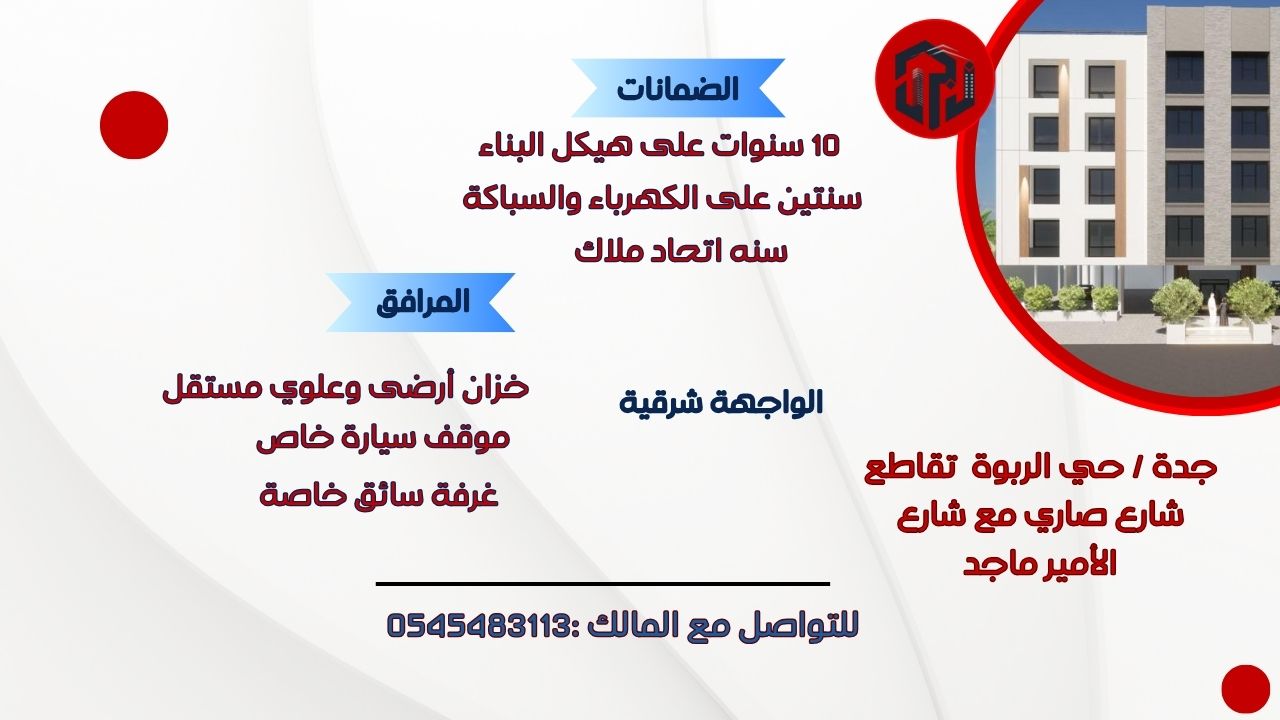 الضمانات

10 سنوات على هيكل البناء
سنتين على الكهرباء والسباكة
سنه اتحاد ملاك

المرافق

خزان أرضى وعلوي مستقل
موقف سيارة خاص
غرفة سائق خاصة

الواجهة شرقية

جدة / حي الربوة تقاطع شارع صاري مع شارع الأمير ماجد

للتواصل مع المالك :0545483113